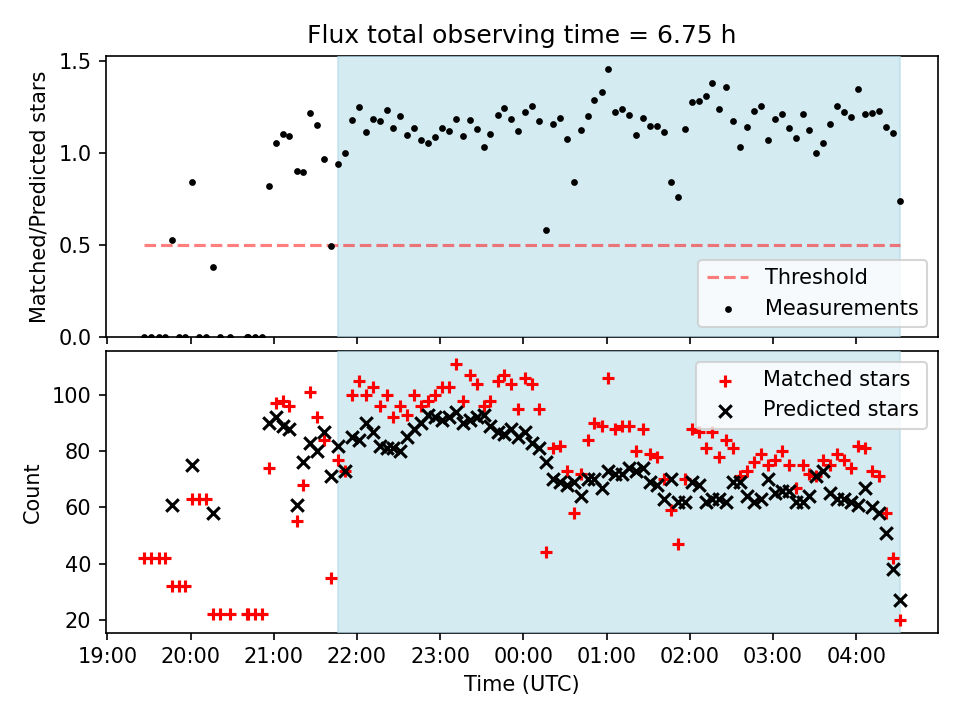 Flux total observing time = 6.75 h

Matched/Predicted stars

1.5
1.0
0.5
0.0

Threshold
Measurements

Count

100
80
60
40
20

Matched stars
Predicted stars

19:00 20:00 21:00 22:00 23:00 00:00 01:00 02:00 03:00 04:00

Time (UTC)